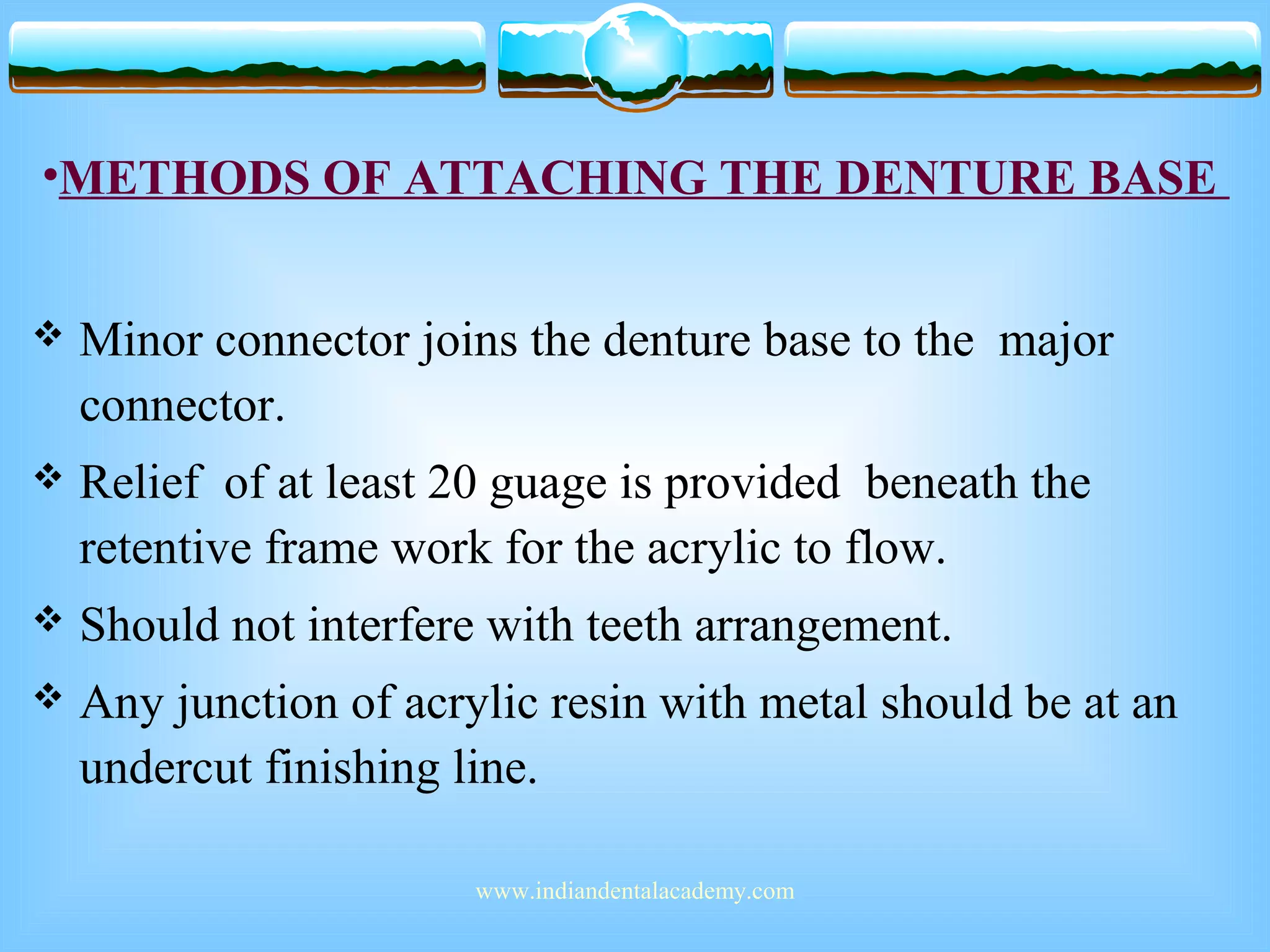 •METHODS OF ATTACHING THE DENTURE BASE

❖ Minor connector joins the denture base to the major connector.

❖ Relief of at least 20 guage is provided beneath the retentive frame work for the acrylic to flow.

❖ Should not interfere with teeth arrangement.

❖ Any junction of acrylic resin with metal should be at an undercut finishing line.

www.indiandentalacademy.com